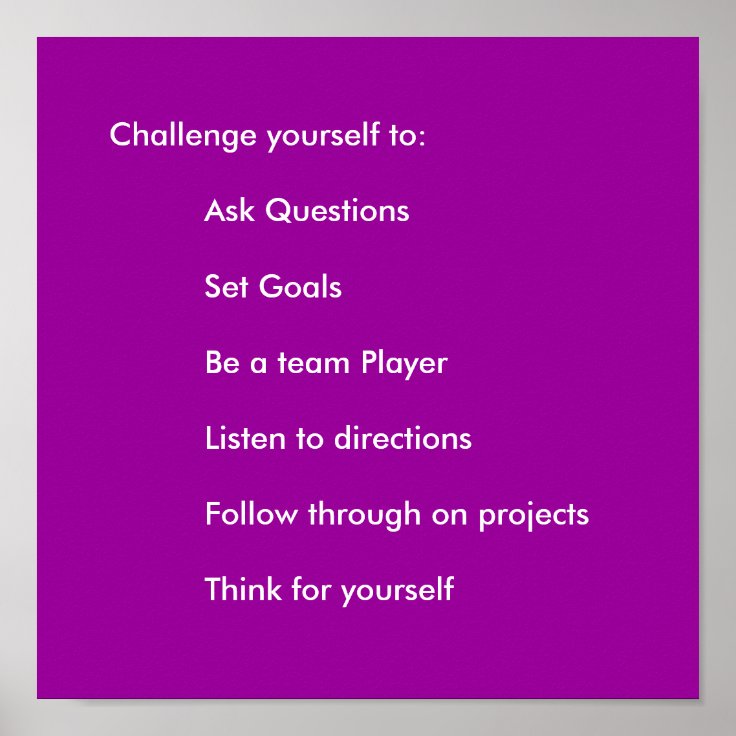 Challenge yourself to:

Ask Questions

Set Goals

Be a team Player

Listen to directions

Follow through on projects

Think for yourself